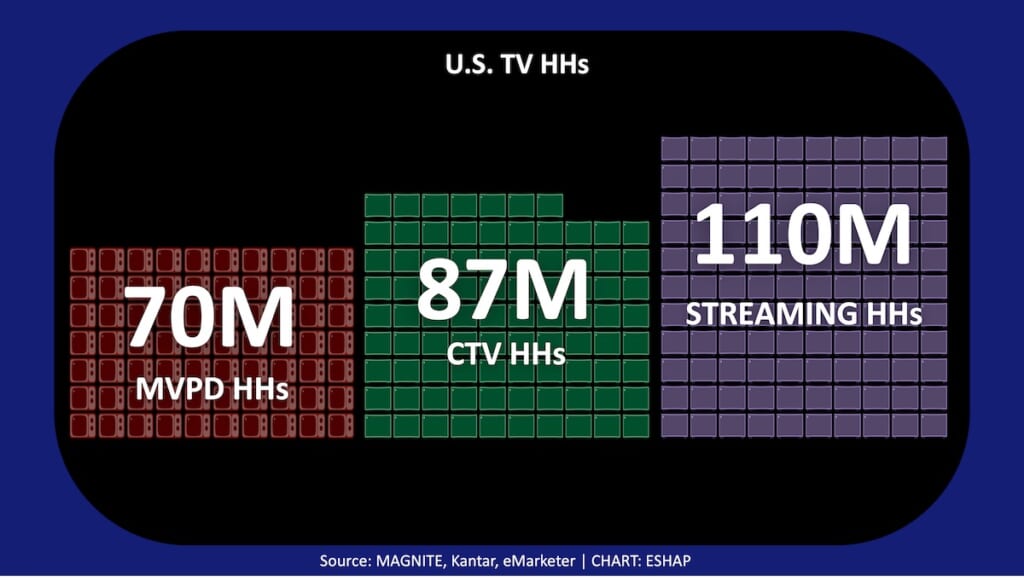 U.S. TV HHs

70M
MVPD HHs

87M
CTV HHs

110M
STREAMING HHs

Source: MAGNITE, Kantar, eMarketer | CHART: ESHAP